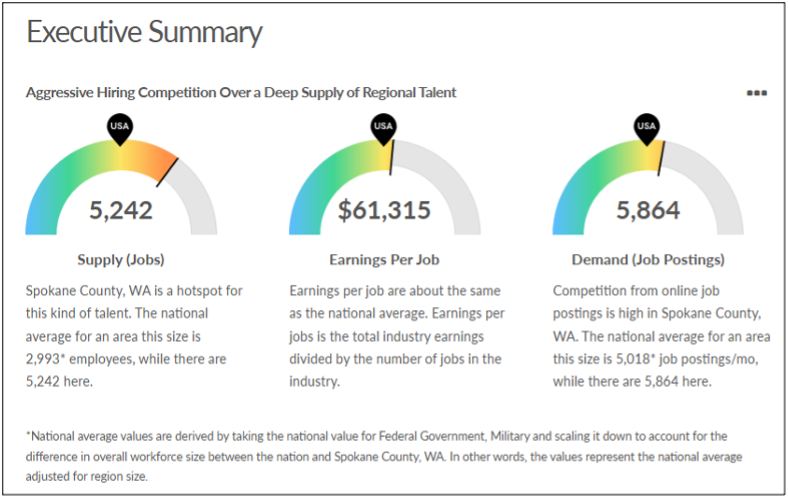 Executive Summary

Aggressive Hiring Competition Over a Deep Supply of Regional Talent

USA

5,242

Supply (Jobs)

Spokane County, WA is a hotspot for this kind of talent. The national average for an area this size is 2,993* employees, while there are 5,242 here.

USA

$61,315

Earnings Per Job

Earnings per job are about the same as the national average. Earnings per jobs is the total industry earnings divided by the number of jobs in the industry.

USA

5,864

Demand (Job Postings)

Competition from online job postings is high in Spokane County, WA. The national average for an area this size is 5,018* job postings/mo, while there are 5,864 here.

*National average values are derived by taking the national value for Federal Government, Military and scaling it down to account for the difference in overall workforce size between the nation and Spokane County, WA. In other words, the values represent the national average adjusted for region size.